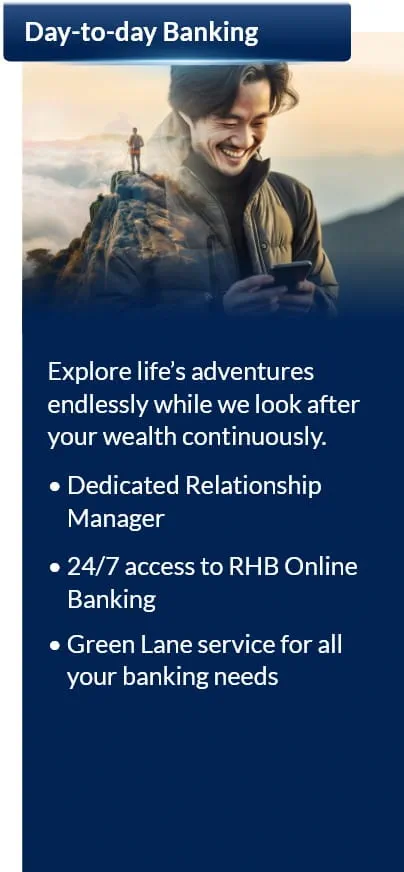 Day-to-day Banking

Explore life’s adventures endlessly while we look after your wealth continuously.

• Dedicated Relationship Manager

• 24/7 access to RHB Online Banking

• Green Lane service for all your banking needs